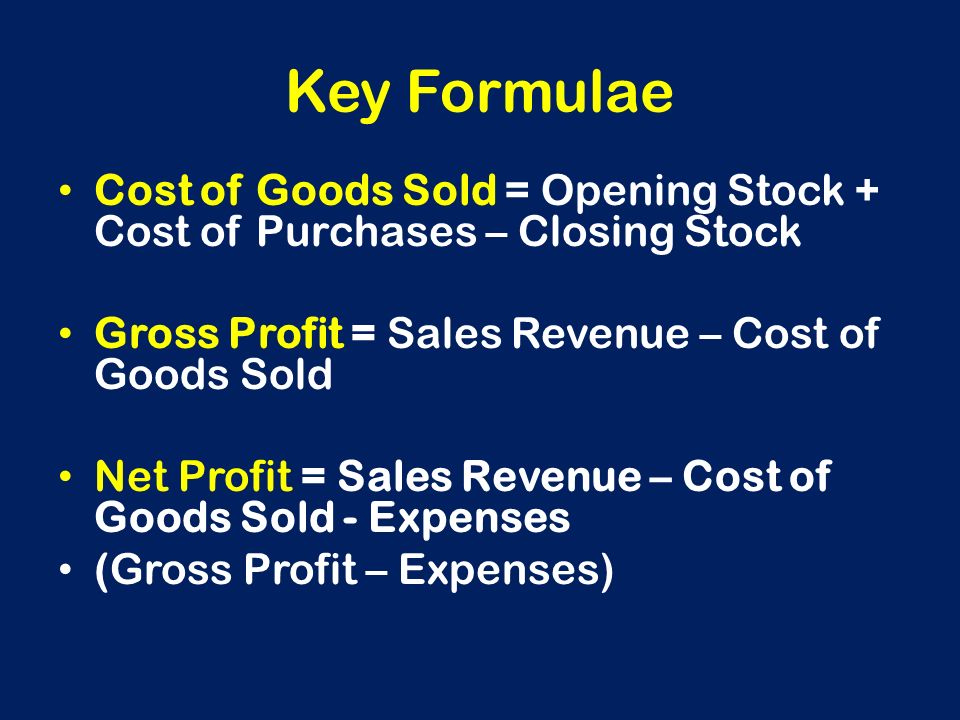 Key Formulae

• Cost of Goods Sold = Opening Stock + Cost of Purchases – Closing Stock

• Gross Profit = Sales Revenue – Cost of Goods Sold

• Net Profit = Sales Revenue – Cost of Goods Sold - Expenses
• (Gross Profit – Expenses)